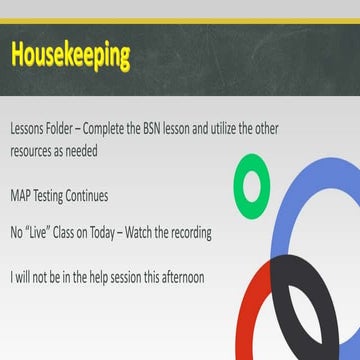 Housekeeping

Lessons Folder – Complete the BSN lesson and utilize the other resources as needed

MAP Testing Continues

No “Live” Class on Today – Watch the recording

I will not be in the help session this afternoon